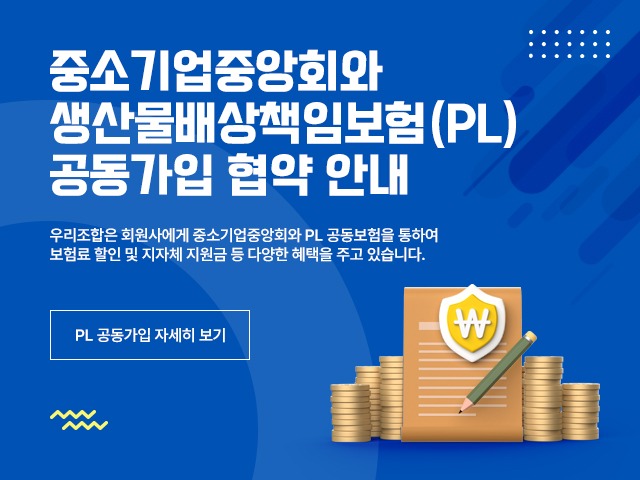 중소기업중앙회와
생산물배상책임보험(PL)
공동가입 협약 안내

우리조합은 회원사에게 중소기업중앙회와 PL 공동보험을 통하여
보험료 할인 및 지자체 지원금 등 다양한 혜택을 주고 있습니다.

PL 공동가입 자세히 보기

₩